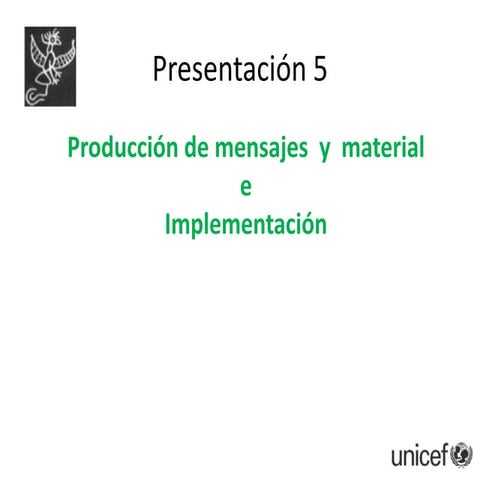 Presentación 5

Producción de mensajes y material
e
Implementación

unicef